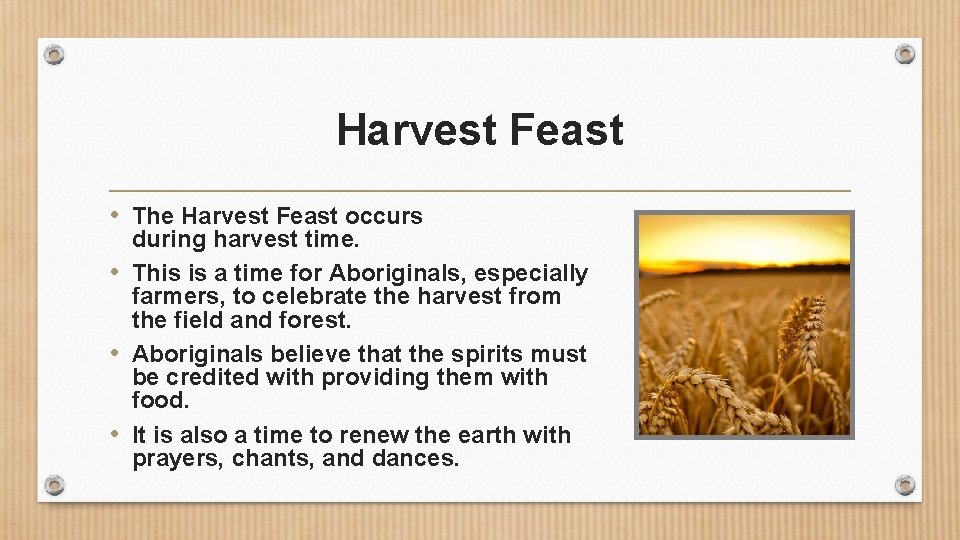 Harvest Feast

• The Harvest Feast occurs during harvest time.
• This is a time for Aboriginals, especially farmers, to celebrate the harvest from the field and forest.
• Aboriginals believe that the spirits must be credited with providing them with food.
• It is also a time to renew the earth with prayers, chants, and dances.